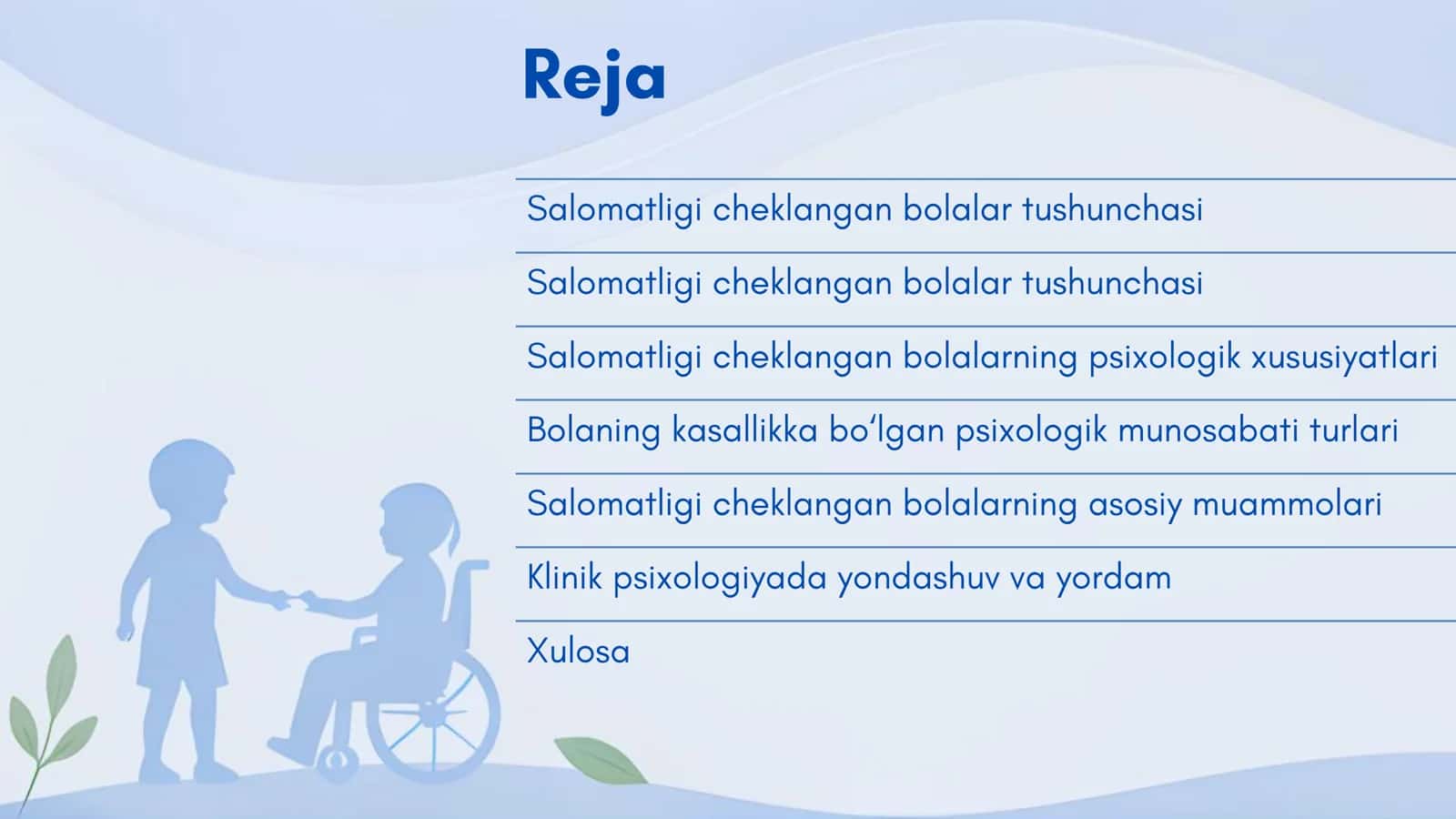 Reja

Salomatligi cheklangan bolalar tushunchasi

Salomatligi cheklangan bolalar tushunchasi

Salomatligi cheklangan bolalarning psixologik xususiyatlari

Bolaning kasallikka bo‘lgan psixologik munosabati turlari

Salomatligi cheklangan bolalarning asosiy muammolari

Klinik psixologiyada yondashuv va yordam

Xulosa